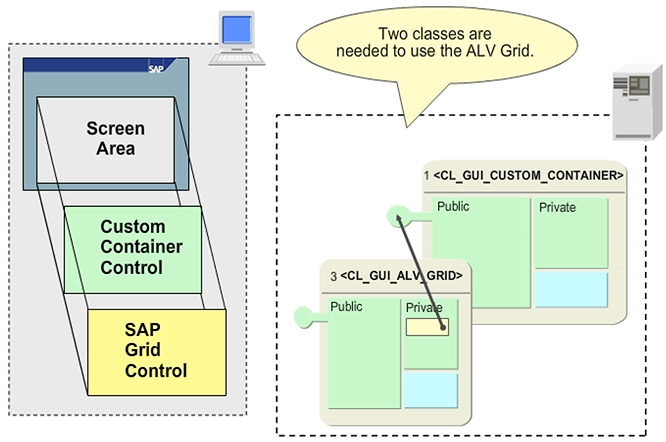 SAP

Screen Area

Custom Container Control

SAP Grid Control

Two classes are needed to use the ALV Grid.

1 <CL_GUI_CUSTOM_CONTAINER>

Public

Private

3 <CL_GUI_ALV_GRID>

Public

Private